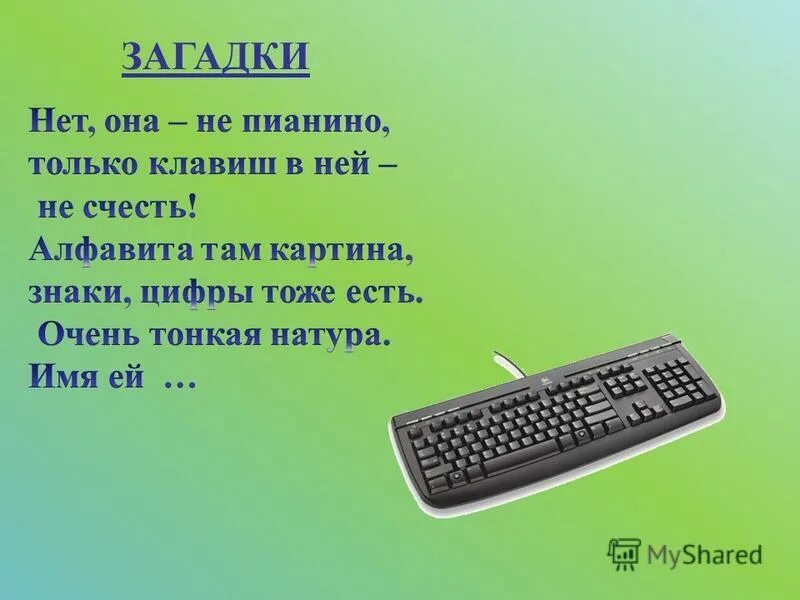 ЗАГАДКИ

Нет, она – не пианино,
только клавиш в ней –
не счесть!
Алфавита там картина,
знаки, цифры тоже есть.
Очень тонкая натура.
Имя ей …

MyShared